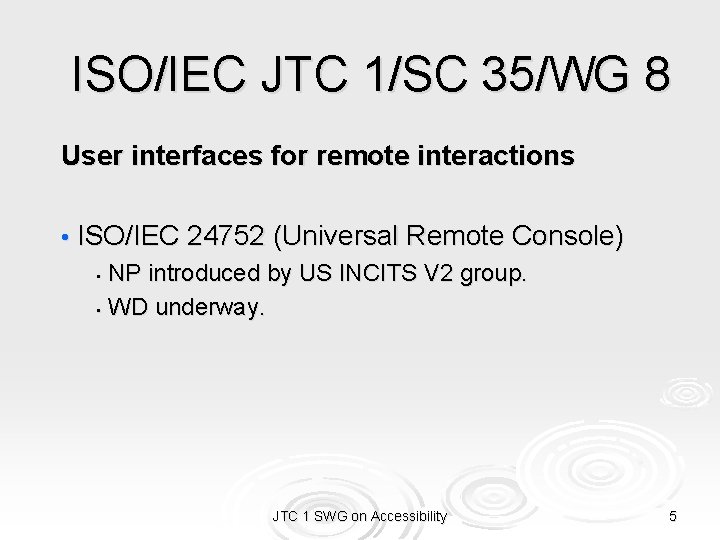 ISO/IEC JTC 1/SC 35/WG 8

User interfaces for remote interactions

• ISO/IEC 24752 (Universal Remote Console)
• NP introduced by US INCITS V2 group.
• WD underway.

JTC 1 SWG on Accessibility

5